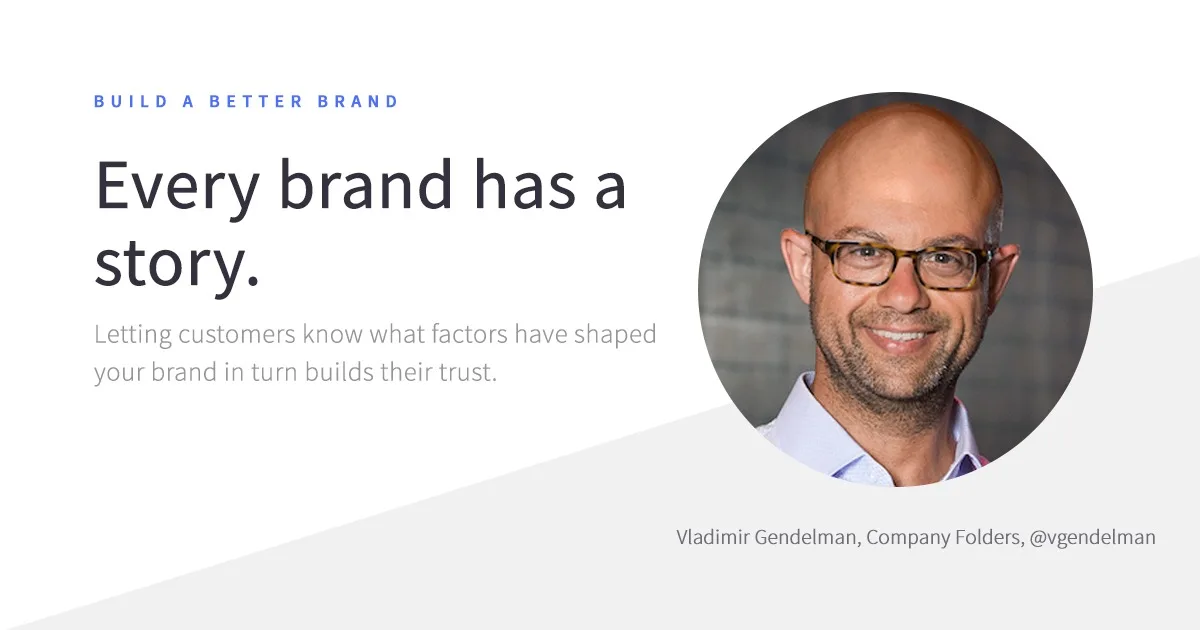 BUILD A BETTER BRAND

Every brand has a story.

Letting customers know what factors have shaped your brand in turn builds their trust.

Vladimir Gendelman, Company Folders, @vgendelman